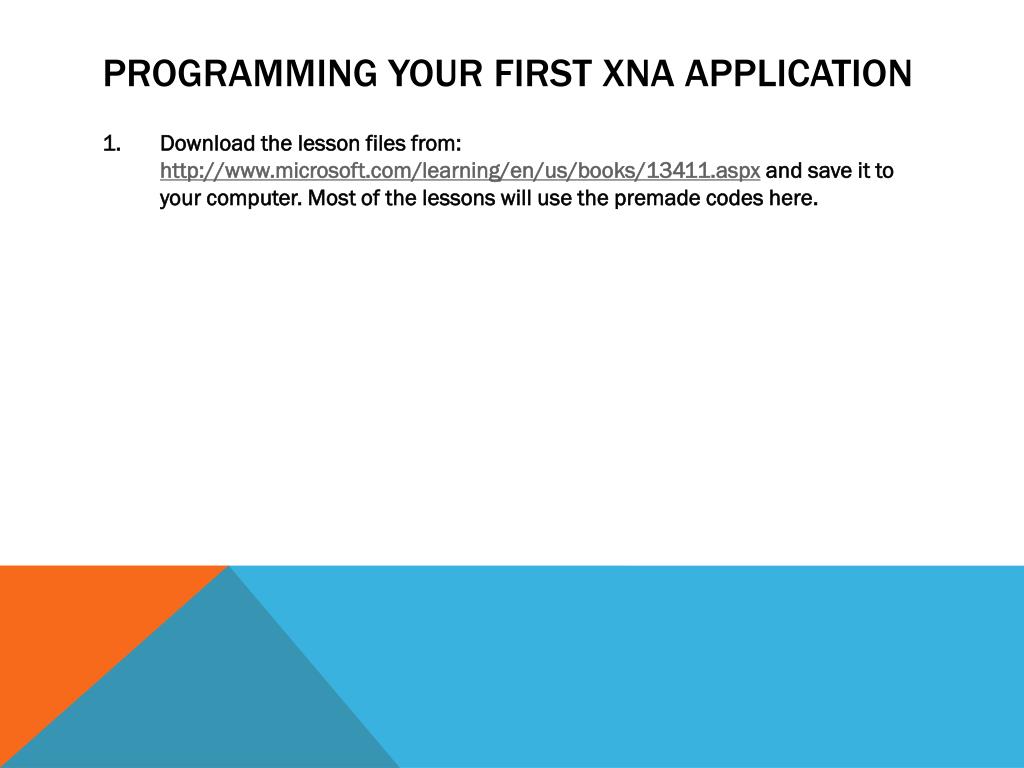 PROGRAMMING YOUR FIRST XNA APPLICATION

1. Download the lesson files from: http://www.microsoft.com/learning/en/us/books/13411.aspx and save it to your computer. Most of the lessons will use the premade codes here.